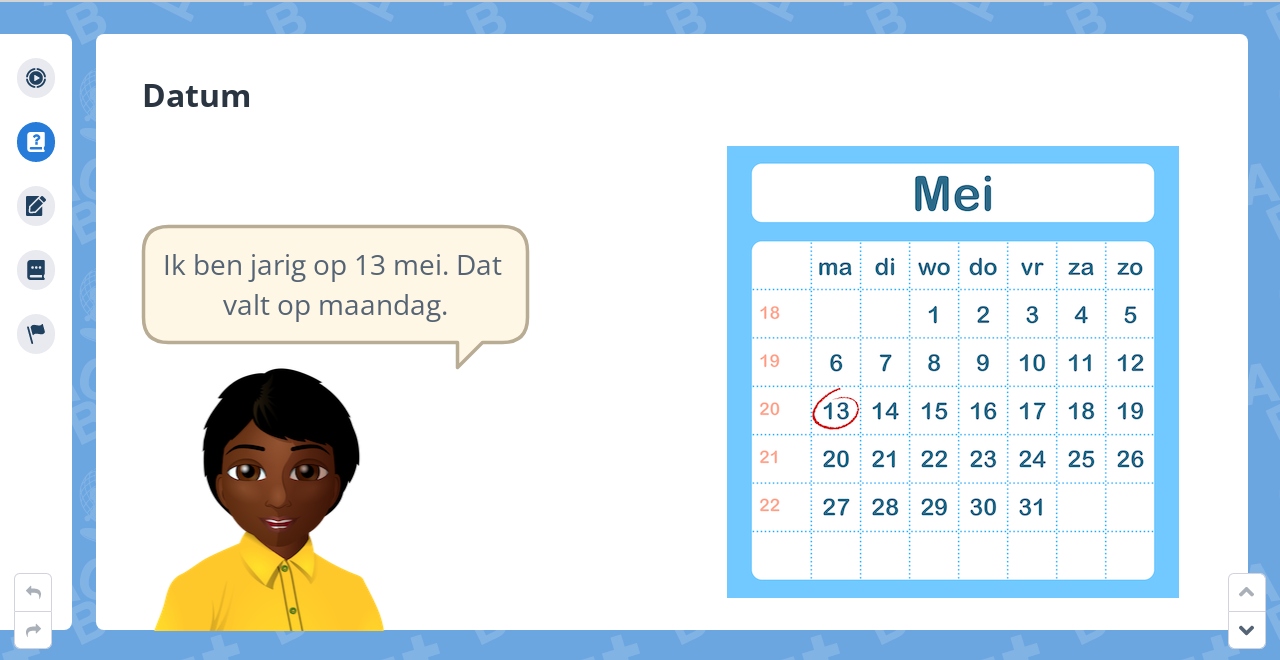 Datum

Ik ben jarig op 13 mei. Dat valt op maandag.

Mei

| | ma | di | wo | do | vr | za | zo |
|---|---|---|---|---|---|---|---|
| 18 | | | 1 | 2 | 3 | 4 | 5 |
| 19 | 6 | 7 | 8 | 9 | 10 | 11 | 12 |
| 20 | 13 | 14 | 15 | 16 | 17 | 18 | 19 |
| 21 | 20 | 21 | 22 | 23 | 24 | 25 | 26 |
| 22 | 27 | 28 | 29 | 30 | 31 | | |
| | | | | | | | |